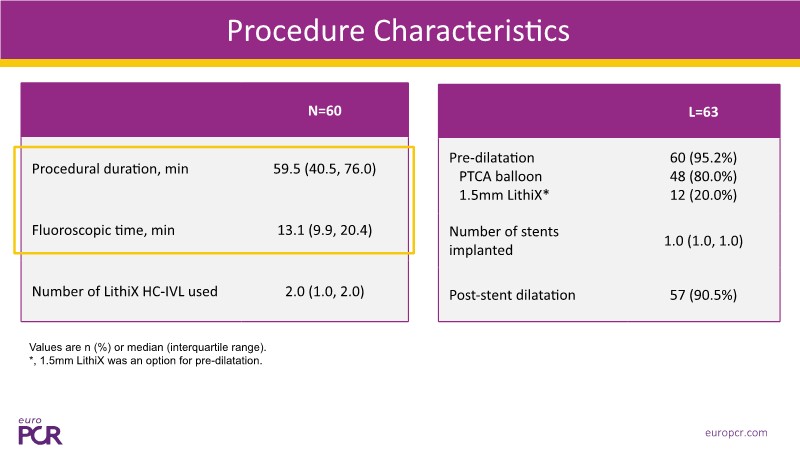 Procedure Characteristics

| | N=60 |
|---|---|
| Procedural duration, min | 59.5 (40.5, 76.0) |
| Fluoroscopic time, min | 13.1 (9.9, 20.4) |
| Number of LithiX HC-IVL used | 2.0 (1.0, 2.0) |

| | L=63 |
|---|---|
| Pre-dilatation | 60 (95.2%) |
| PTCA balloon | 48 (80.0%) |
| 1.5mm LithiX* | 12 (20.0%) |
| Number of stents implanted | 1.0 (1.0, 1.0) |
| Post-stent dilatation | 57 (90.5%) |

Values are n (%) or median (interquartile range).
*, 1.5mm LithiX was an option for pre-dilatation.

euro PCR

europcr.com